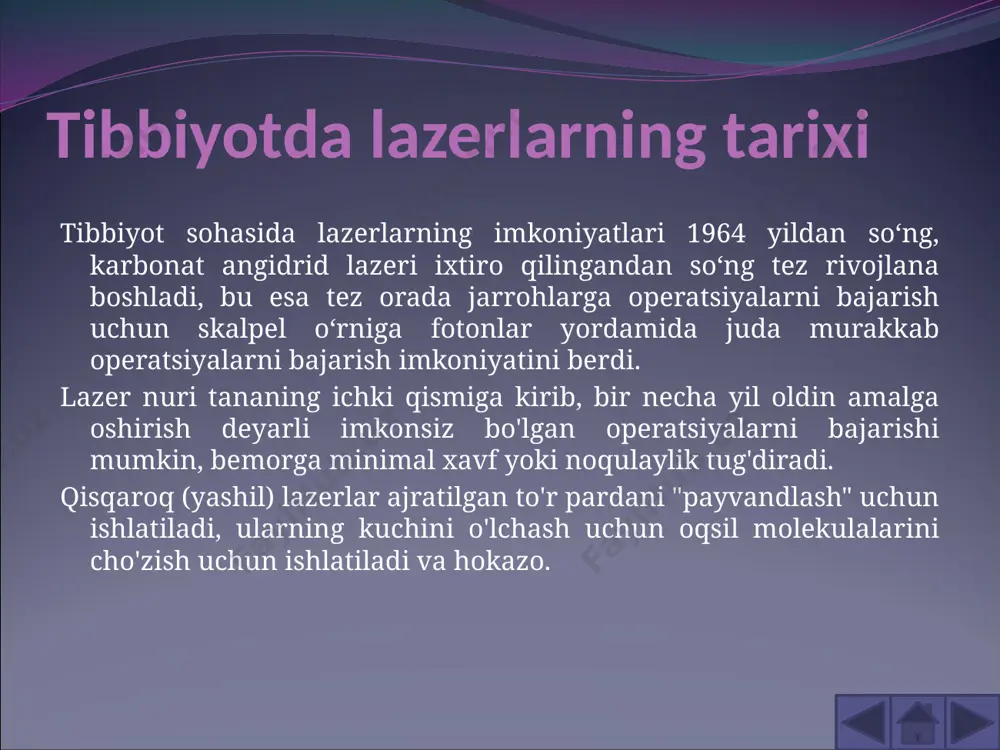 Tibbiyotda lazerlarning tarixi

Tibbiyot sohasida lazerlarning imkoniyatlari 1964 yildan so‘ng, karbonat angidrid lazeri ixtiro qilingandan so‘ng tez rivojlana boshladi, bu esa tez orada jarrohlarga operatsiyalarni bajarish uchun skalpel o‘rniga fotonlar yordamida juda murakkab operatsiyalarni bajarish imkoniyatini berdi.

Lazer nuri tananing ichki qismiga kirib, bir necha yil oldin amalga oshirish deyarli imkonsiz bo'lgan operatsiyalarni bajarishi mumkin, bemorga minimal xavf yoki noqulaylik tug'diradi.

Qisqaroq (yashil) lazerlar ajratilgan to'r pardani "payvandlash" uchun ishlatiladi, ularning kuchini o'lchash uchun oqsil molekulalarini cho'zish uchun ishlatiladi va hokazo.